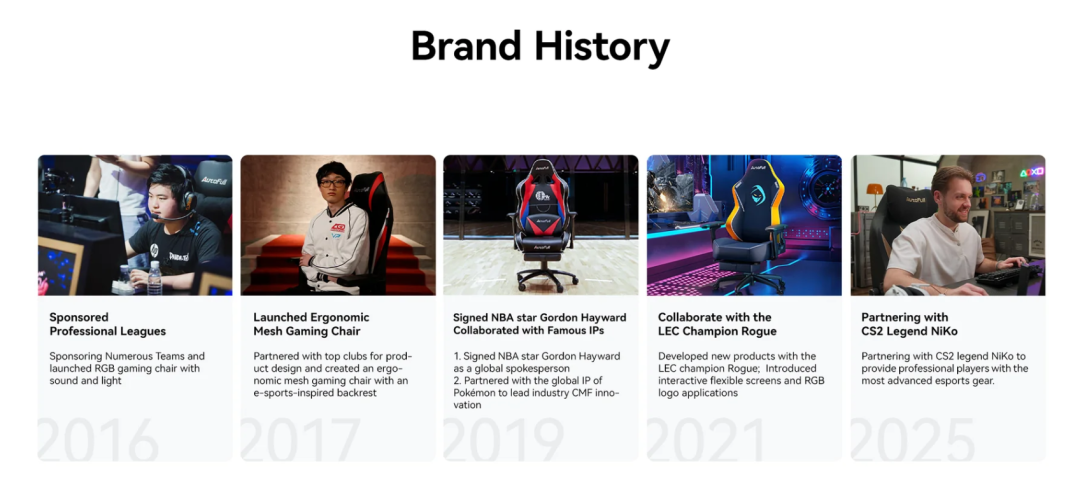 Brand History

Sponsored Professional Leagues

Sponsoring Numerous Teams and launched RGB gaming chair with sound and light

2016

Launched Ergonomic Mesh Gaming Chair

Partnered with top clubs for product design and created an ergonomic mesh gaming chair with an e-sports-inspired backrest

2017

Signed NBA star Gordon Hayward Collaborated with Famous IPs

1. Signed NBA star Gordon Hayward as a global spokesperson
2. Partnered with the global IP of Pokémon to lead industry CMF innovation

2019

Collaborate with the LEC Champion Rogue

Developed new products with the LEC champion Rogue; Introduced interactive flexible screens and RGB logo applications

2021

Partnering with CS2 Legend NiKo

Partnering with CS2 legend NiKo to provide professional players with the most advanced esports gear.

2025